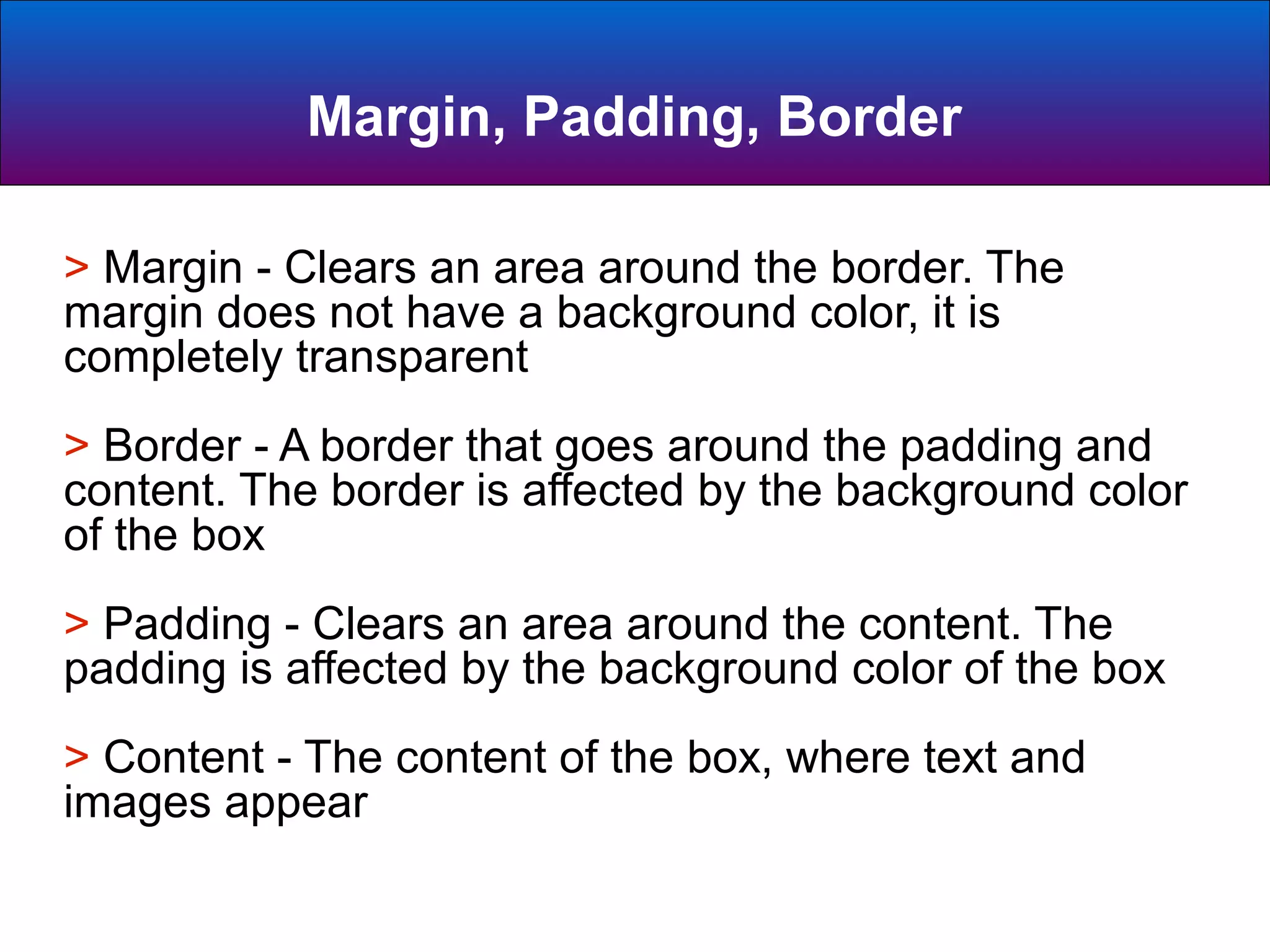 Margin, Padding, Border

> Margin - Clears an area around the border. The margin does not have a background color, it is completely transparent

> Border - A border that goes around the padding and content. The border is affected by the background color of the box

> Padding - Clears an area around the content. The padding is affected by the background color of the box

> Content - The content of the box, where text and images appear